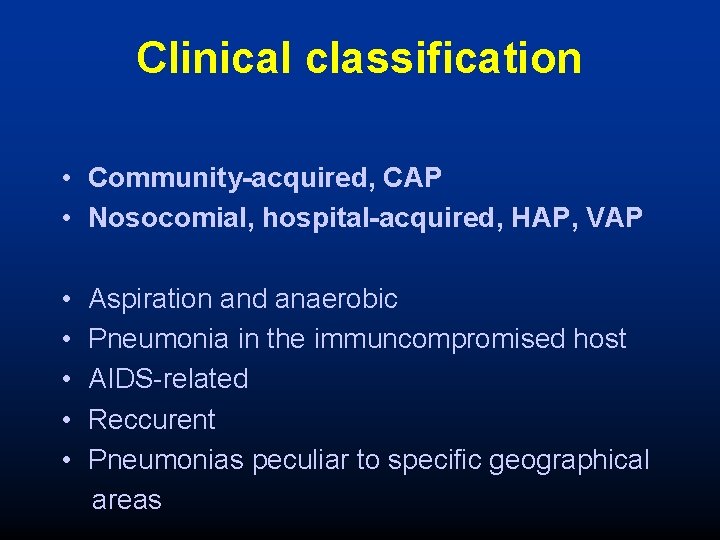 Clinical classification

• Community-acquired, CAP
• Nosocomial, hospital-acquired, HAP, VAP

• Aspiration and anaerobic
• Pneumonia in the immuncompromised host
• AIDS-related
• Reccurent
• Pneumonias peculiar to specific geographical areas